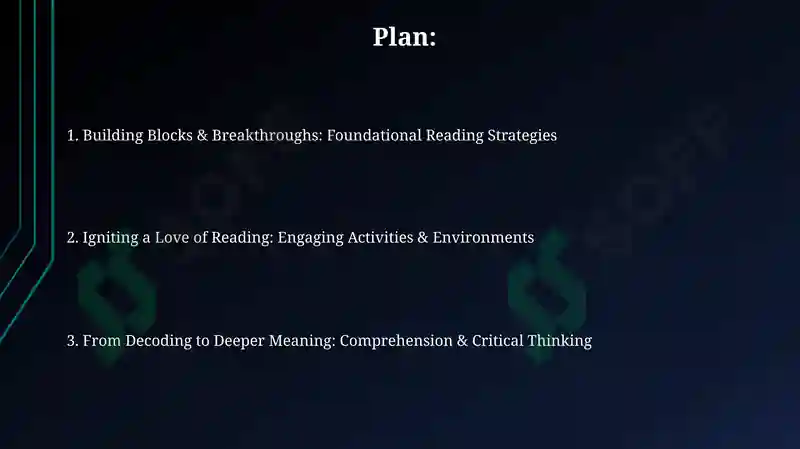 Plan:

1. Building Blocks & Breakthroughs: Foundational Reading Strategies

2. Igniting a Love of Reading: Engaging Activities & Environments

3. From Decoding to Deeper Meaning: Comprehension & Critical Thinking